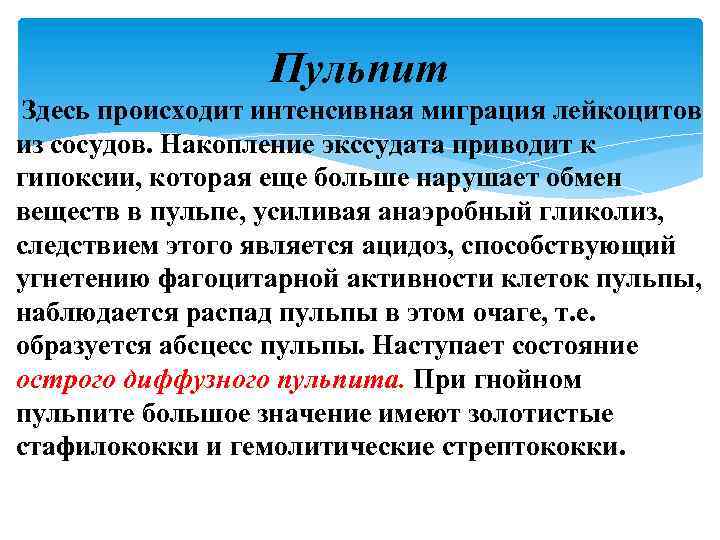 Пульпит

Здесь происходит интенсивная миграция лейкоцитов из сосудов. Накопление экссудата приводит к гипоксии, которая еще больше нарушает обмен веществ в пульпе, усиливая анаэробный гликолиз, следствием этого является ацидоз, способствующий угнетению фагоцитарной активности клеток пульпы, наблюдается распад пульпы в этом очаге, т.е. образуется абсцесс пульпы. Наступает состояние острого диффузного пульпита. При гнойном пульпите большое значение имеют золотистые стафилококки и гемолитические стрептококки.